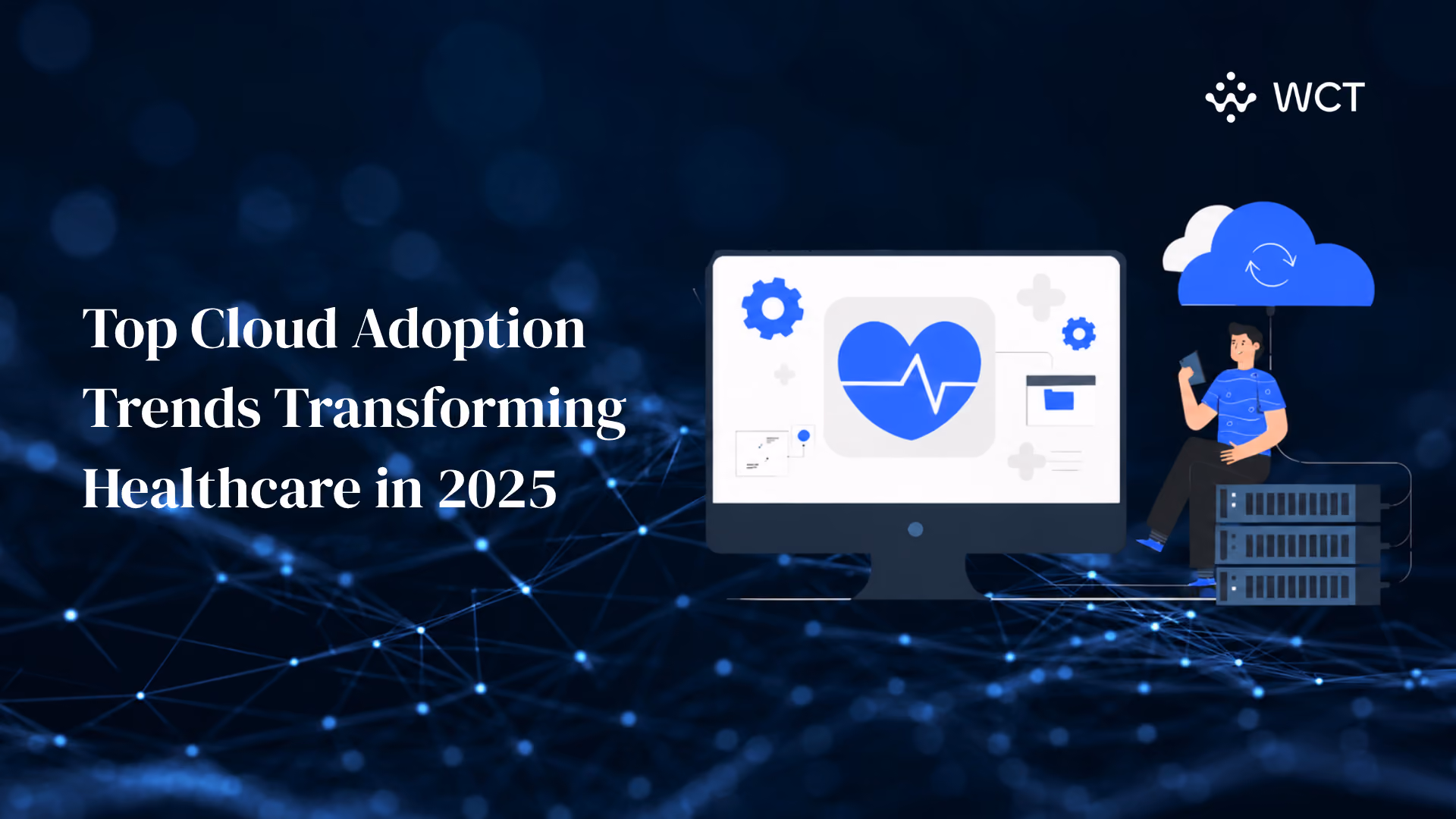 WCT

Top Cloud Adoption Trends Transforming Healthcare in 2025